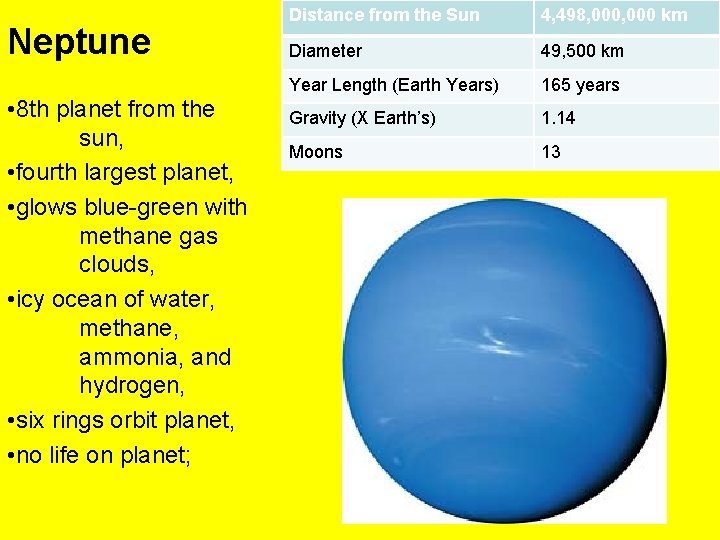 Neptune

•8th planet from the sun,

•fourth largest planet,

•glows blue-green with methane gas clouds,

•icy ocean of water, methane, ammonia, and hydrogen,

•six rings orbit planet,

•no life on planet;

| Distance from the Sun | 4,498,000,000 km |
|---|---|
| Diameter | 49,500 km |
| Year Length (Earth Years) | 165 years |
| Gravity (X Earth's) | 1.14 |
| Moons | 13 |